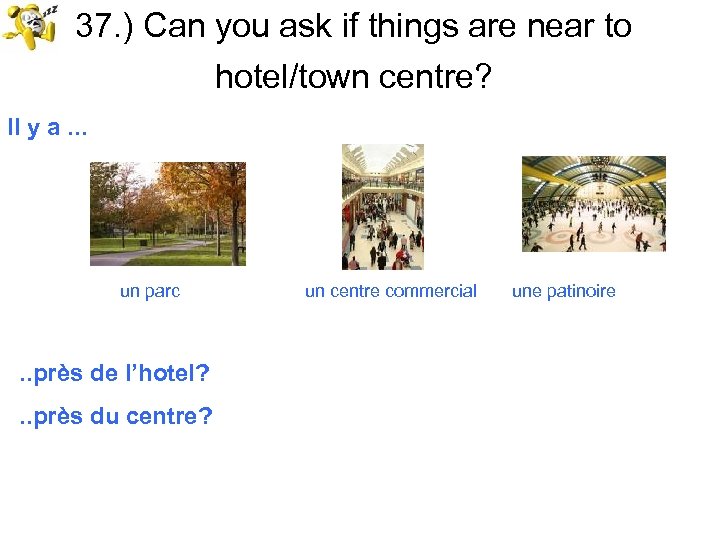 37.) Can you ask if things are near to hotel/town centre?

Il y a ...

un parc

un centre commercial

une patinoire

..près de l'hotel?

..près du centre?